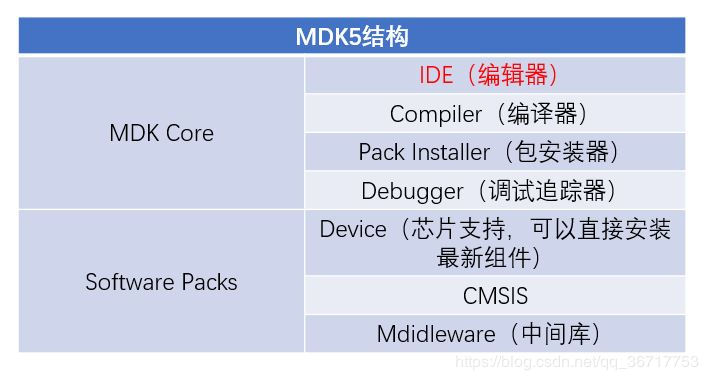 | MDK5结构 | |
|---|---|
| MDK Core | IDE（编辑器） |
| | Compiler（编译器） |
| | Pack Installer（包安装器） |
| | Debugger（调试追踪器） |
| Software Packs | Device（芯片支持，可以直接安装最新组件） |
| | CMSIS |
| | Mdidleware（中间库） |

https://blog.csdn.net/qq_36717753